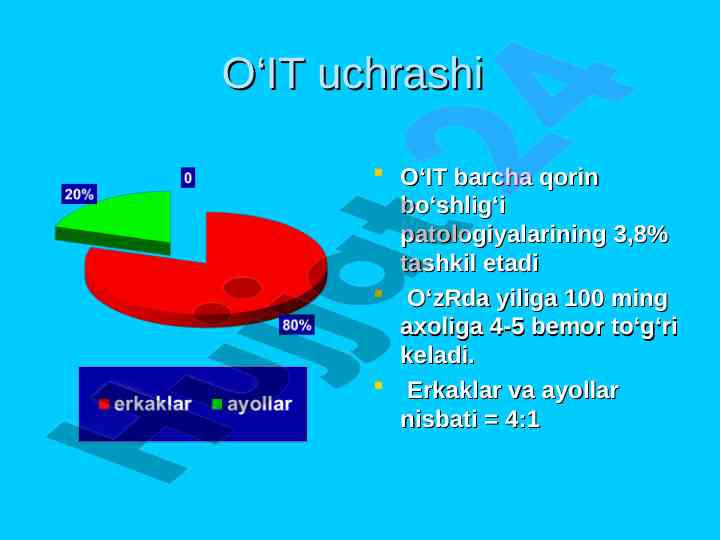 O‘IT uchrashi

20%

0

80%

erkaklar ayollar

O‘IT barcha qorin bo‘shlig‘i patologiyalarining 3,8% tashkil etadi

O‘zRda yiliga 100 ming axoliga 4-5 bemor to‘g‘ri keladi.

Erkaklar va ayollar nisbati = 4:1

hujjat24